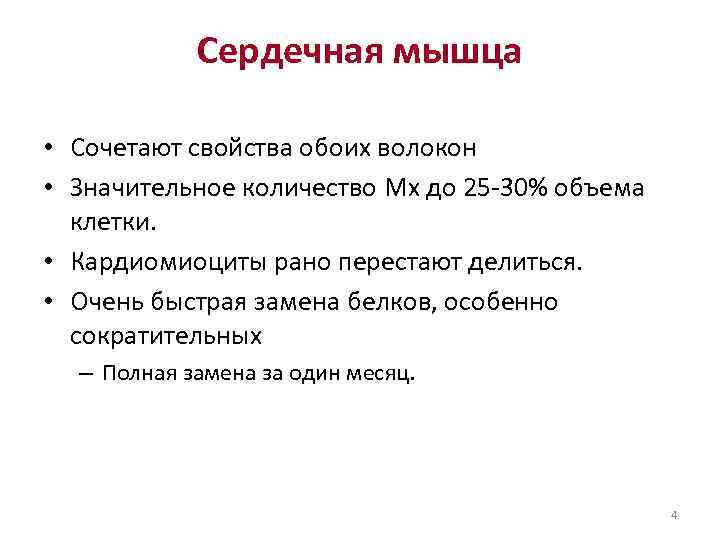 Сердечная мышца

• Сочетают свойства обоих волокон
• Значительное количество Мх до 25-30% объема клетки.
• Кардиомиоциты рано перестают делиться.
• Очень быстрая замена белков, особенно сократительных
– Полная замена за один месяц.

4